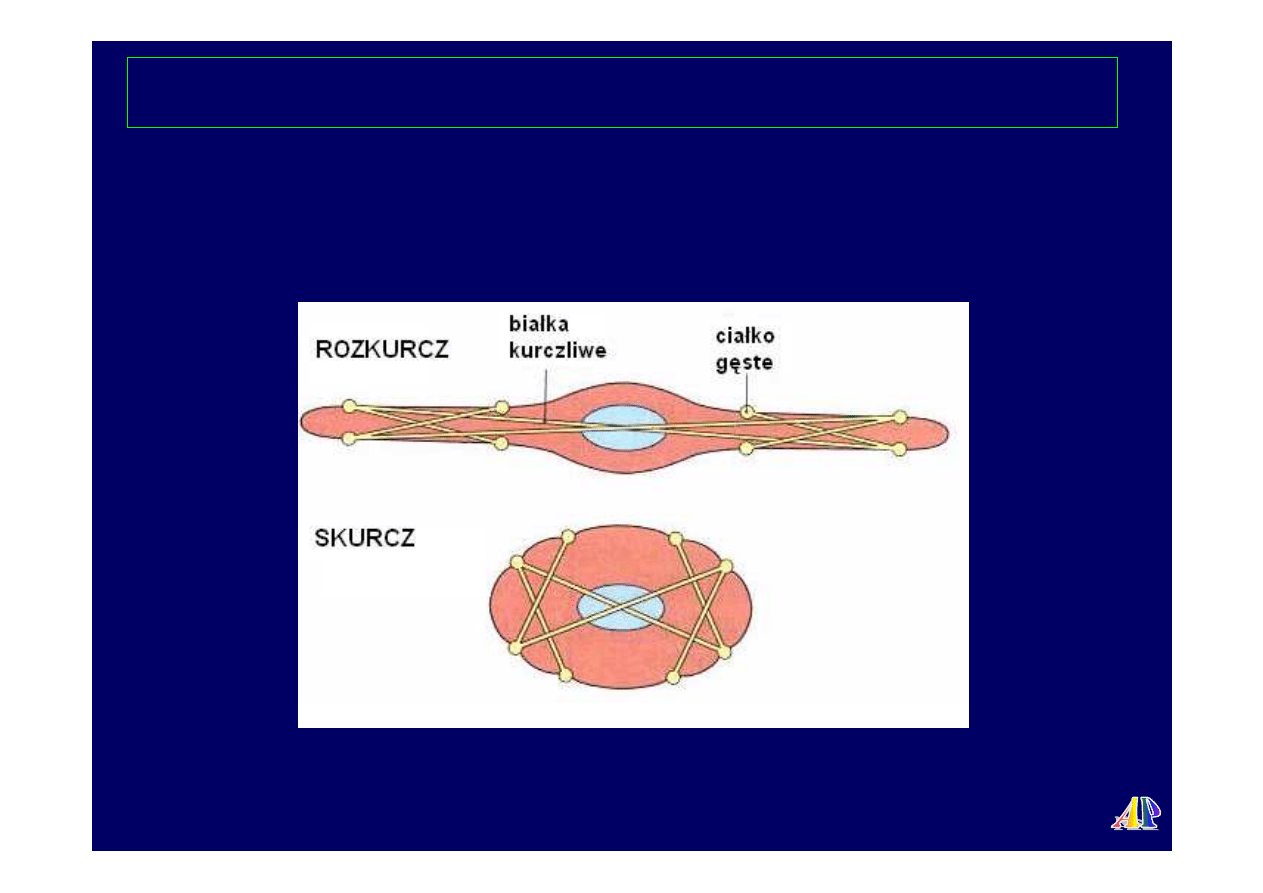 ROZKURCZ

białka kurczliwe

ciałko gęste

SKURCZ

AP